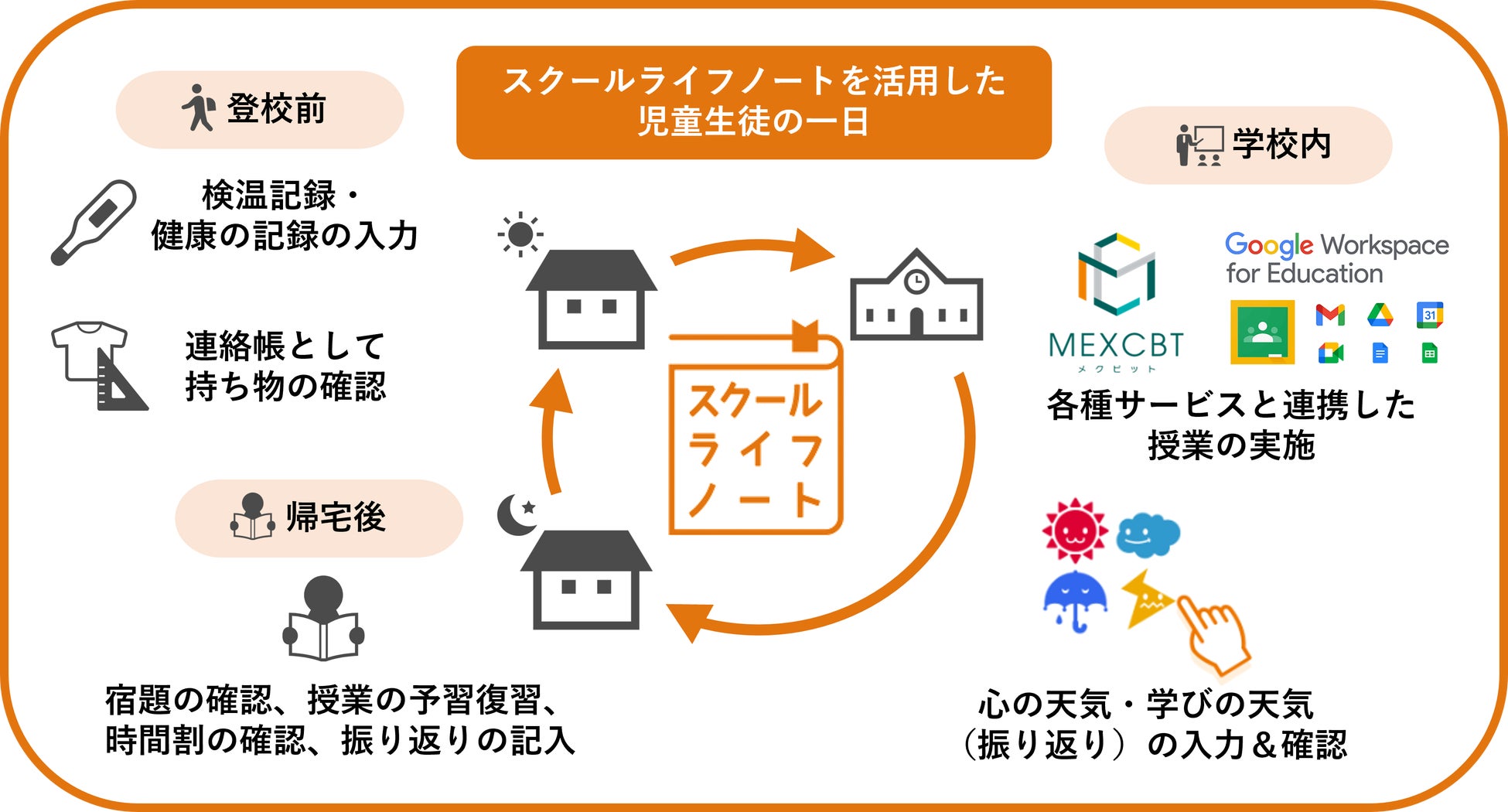 スクールライフノートを活用した
児童生徒の一日

登校前

検温記録・
健康の記録の入力

連絡帳として
持ち物の確認

帰宅後

宿題の確認、授業の予習復習、
時間割の確認、振り返りの記入

スクール
ライフ
ノート

学校内

MEXCBT
メクビット

Google Workspace
for Education

31

各種サービスと連携した
授業の実施

心の天気・学びの天気
（振り返り）の入力＆確認